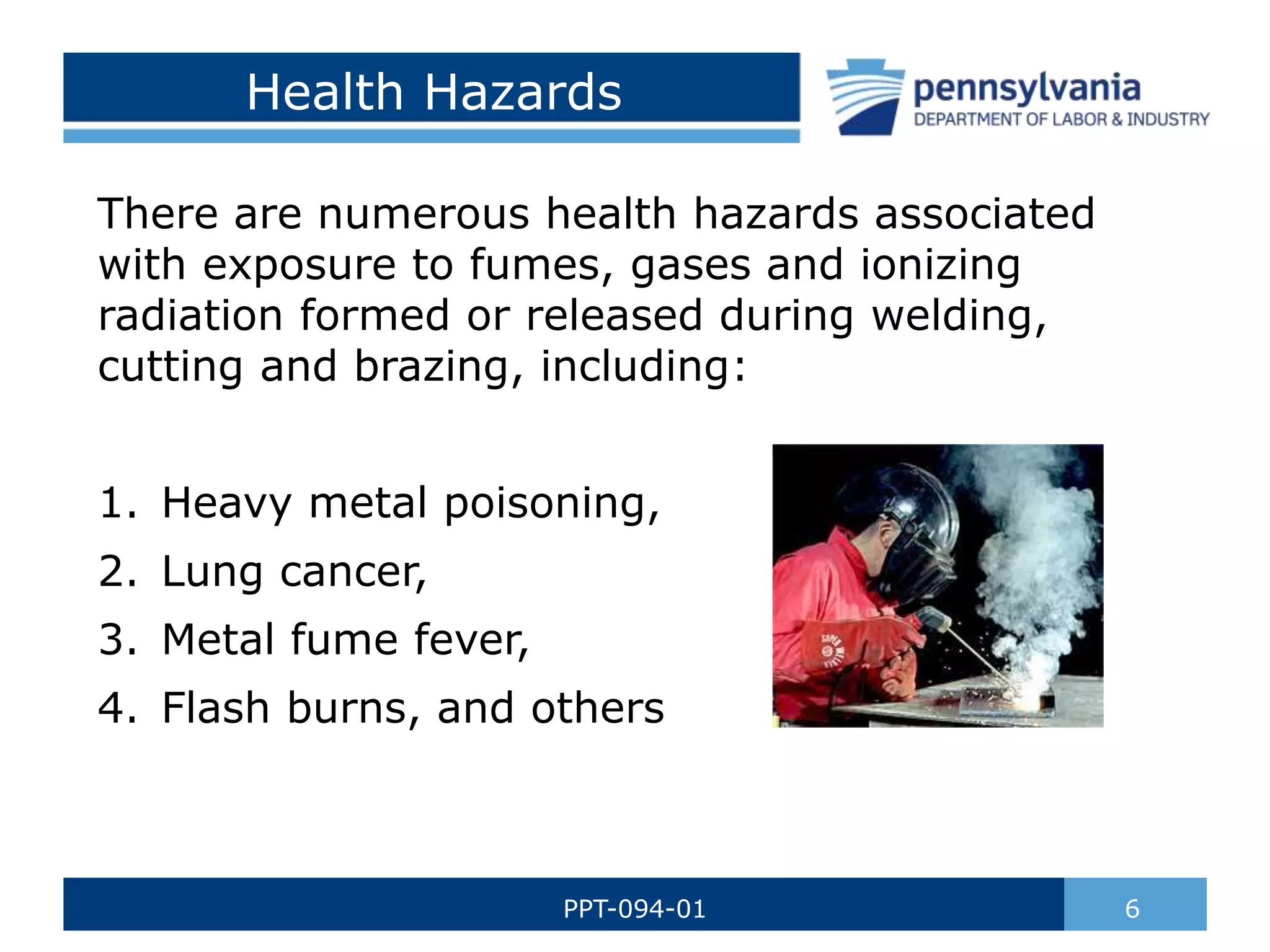 Health Hazards

pennsylvania
DEPARTMENT OF LABOR & INDUSTRY

There are numerous health hazards associated with exposure to fumes, gases and ionizing radiation formed or released during welding, cutting and brazing, including:

1. Heavy metal poisoning,
2. Lung cancer,
3. Metal fume fever,
4. Flash burns, and others

PPT-094-01

6